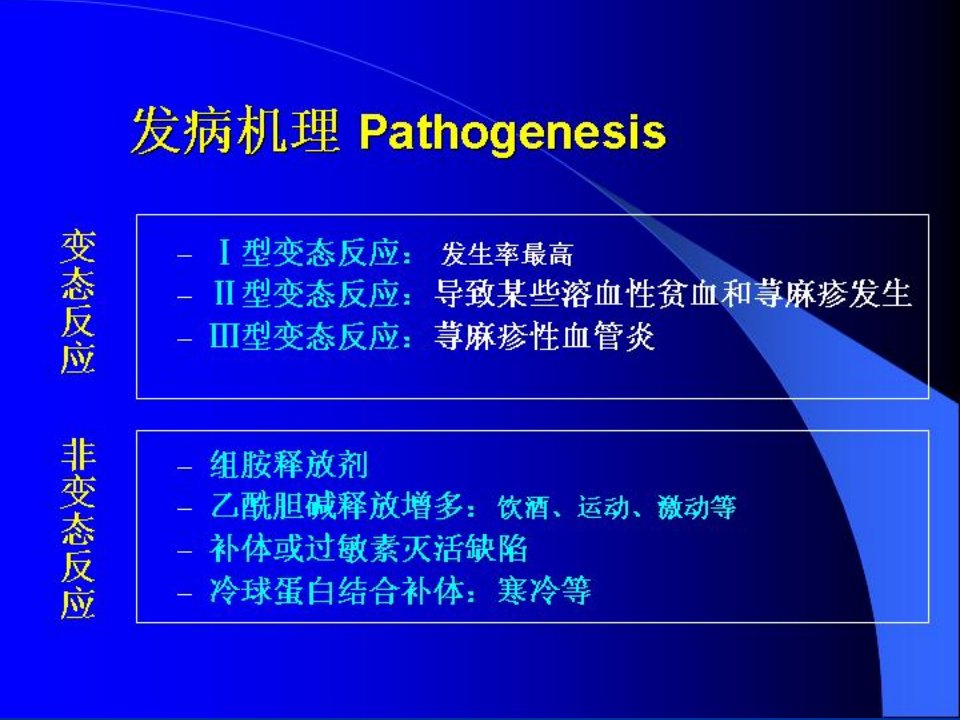 发病机理 Pathogenesis

变态反应

– Ⅰ型变态反应： 发生率最高
– Ⅱ型变态反应：导致某些溶血性贫血和荨麻疹发生
– Ⅲ型变态反应：荨麻疹性血管炎

非变态反应

– 组胺释放剂
– 乙酰胆碱释放增多：饮酒、运动、激动等
– 补体或过敏素灭活缺陷
– 冷球蛋白结合补体：寒冷等